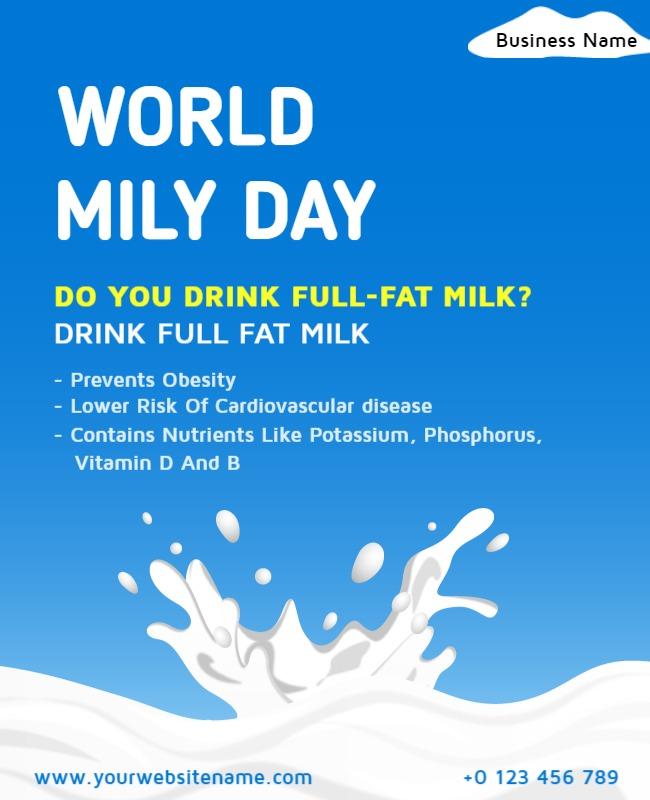 Business Name

WORLD MILY DAY

DO YOU DRINK FULL-FAT MILK?

DRINK FULL FAT MILK

- Prevents Obesity
- Lower Risk Of Cardiovascular disease
- Contains Nutrients Like Potassium, Phosphorus, Vitamin D And B

www.yourwebsitename.com

+0 123 456 789